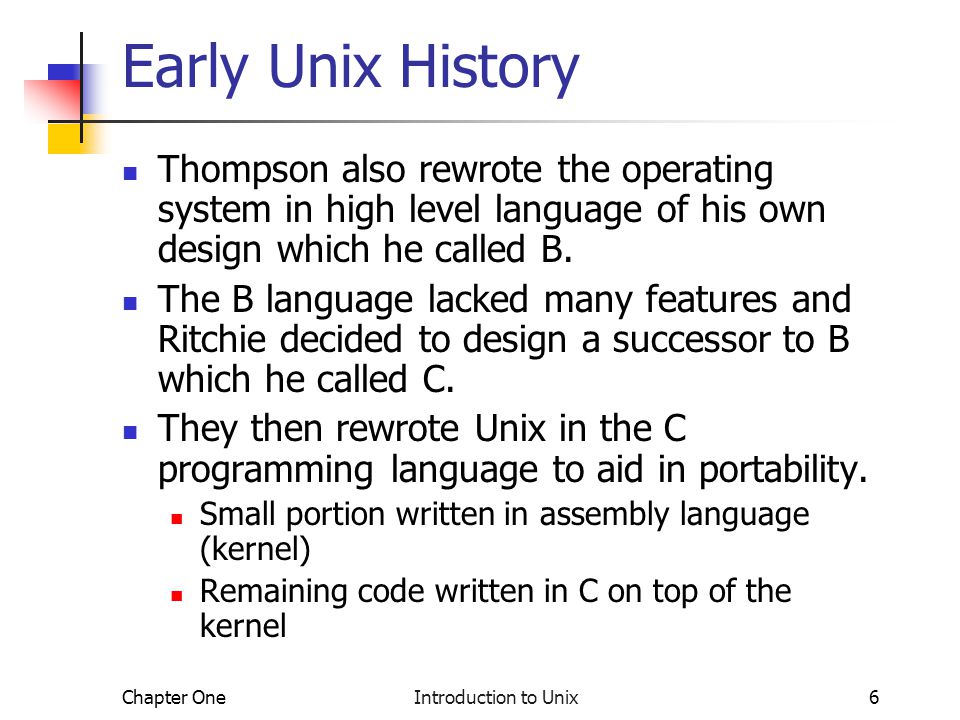 Early Unix History

- Thompson also rewrote the operating system in high level language of his own design which he called B.
- The B language lacked many features and Ritchie decided to design a successor to B which he called C.
- They then rewrote Unix in the C programming language to aid in portability.
  - Small portion written in assembly language (kernel)
  - Remaining code written in C on top of the kernel

Chapter One Introduction to Unix 6